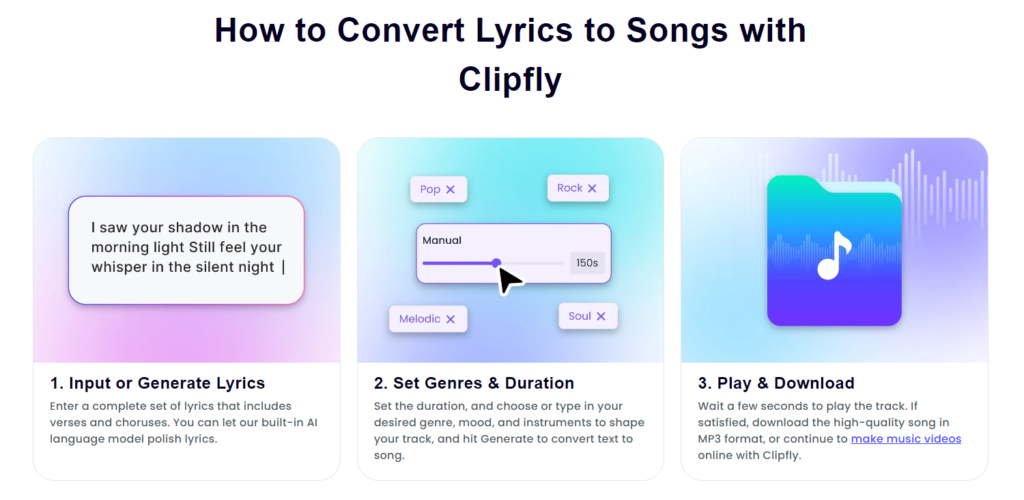 How to Convert Lyrics to Songs with Clipfly

I saw your shadow in the morning light Still feel your whisper in the silent night |

1. Input or Generate Lyrics

Enter a complete set of lyrics that includes verses and choruses. You can let our built-in AI language model polish lyrics.

Pop ✕

Rock ✕

Manual

150s

Melodic ✕

Soul ✕

2. Set Genres & Duration

Set the duration, and choose or type in your desired genre, mood, and instruments to shape your track, and hit Generate to convert text to song.

3. Play & Download

Wait a few seconds to play the track. If satisfied, download the high-quality song in MP3 format, or continue to make music videos online with Clipfly.